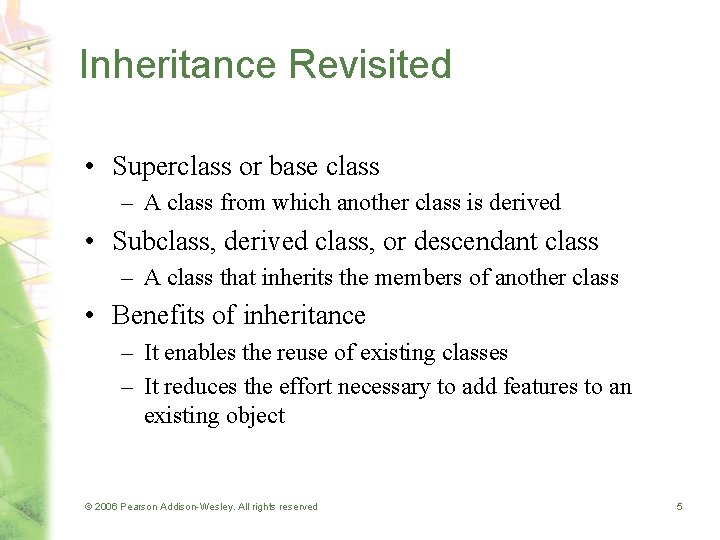 Inheritance Revisited

• Superclass or base class
– A class from which another class is derived

• Subclass, derived class, or descendant class
– A class that inherits the members of another class

• Benefits of inheritance
– It enables the reuse of existing classes
– It reduces the effort necessary to add features to an existing object

© 2006 Pearson Addison-Wesley. All rights reserved

5